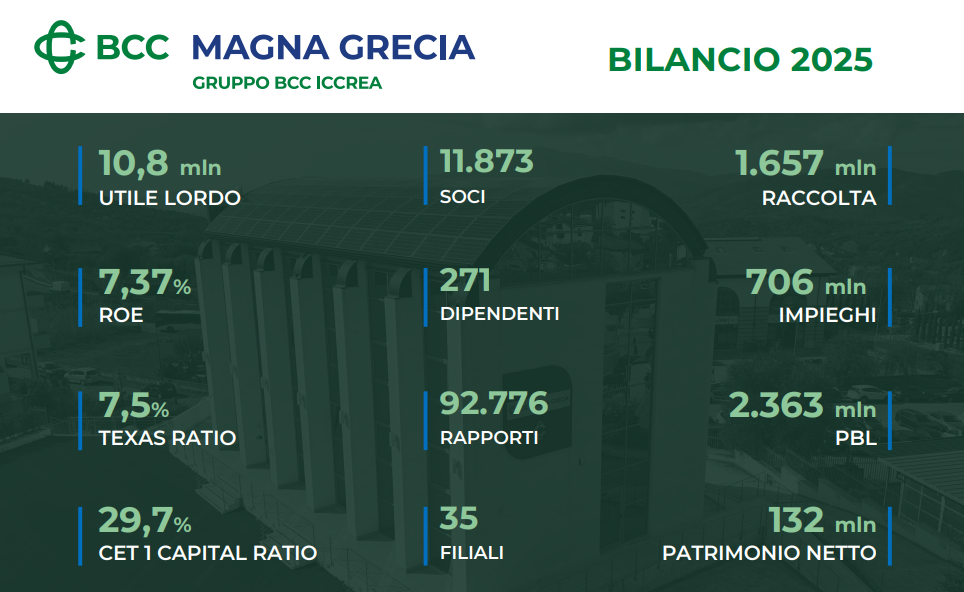 BCC MAGNA GRECIA
GRUPPO BCC ICCREA

BILANCIO 2025

10,8 mln
UTILE LORDO

7,37%
ROE

7,5%
TEXAS RATIO

29,7%
CET 1 CAPITAL RATIO

11.873
SOCI

271
DIPENDENTI

92.776
RAPPORTI

35
FILIALI

1.657 mln
RACCOLTA

706 mln
IMPIEGHI

2.363 mln
PBL

132 mln
PATRIMONIO NETTO